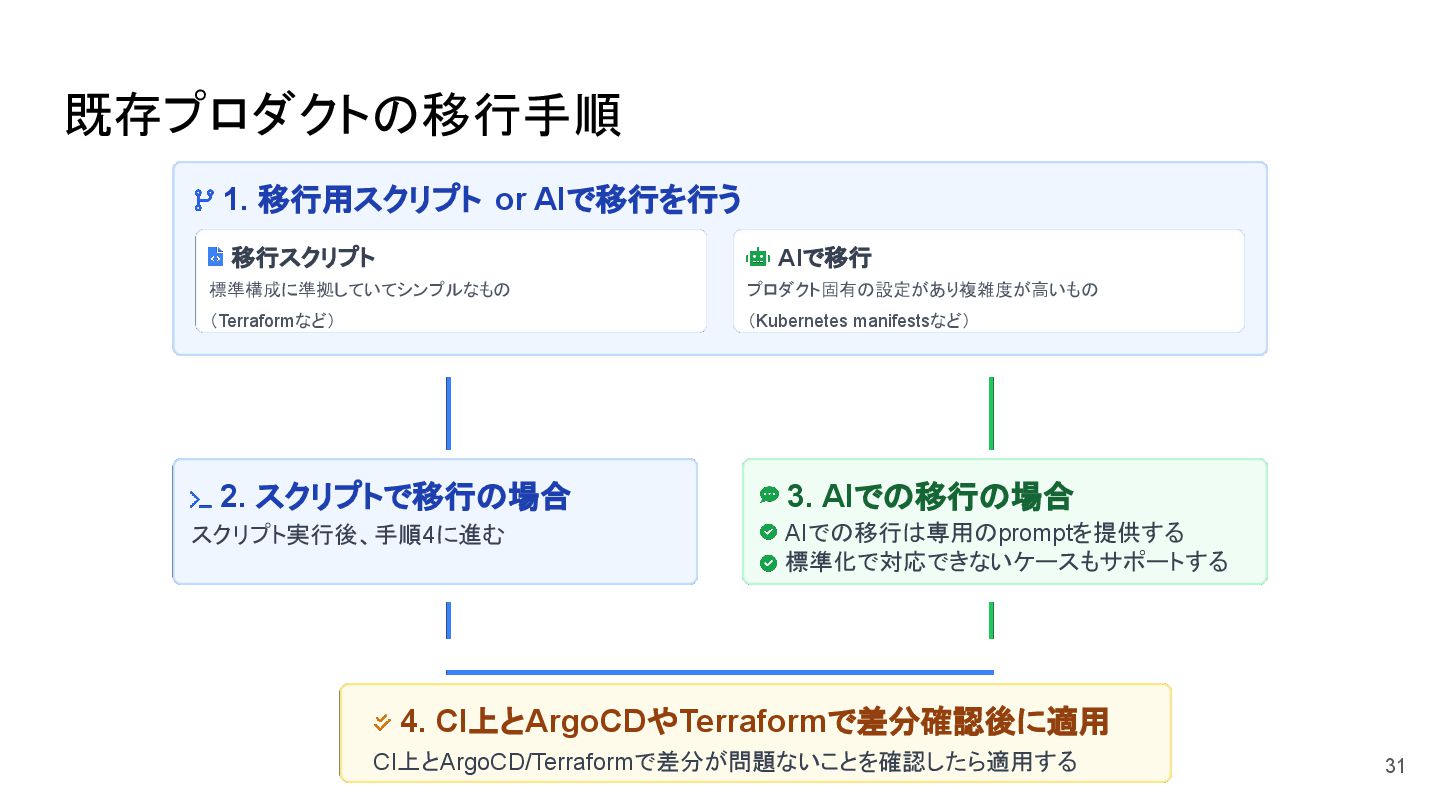 既存プロダクトの移行手順

1. 移行用スクリプト or AIで移行を行う

移行スクリプト
標準構成に準拠していてシンプルなもの
（Terraformなど）

AIで移行
プロダクト固有の設定があり複雑度が高いもの
（Kubernetes manifestsなど）

2. スクリプトで移行の場合
スクリプト実行後、手順4に進む

3. AIでの移行の場合
AIでの移行は専用のpromptを提供する
標準化で対応できないケースもサポートする

4. CI上とArgoCDやTerraformで差分確認後に適用
CI上とArgoCD/Terraformで差分が問題ないことを確認したら適用する

31